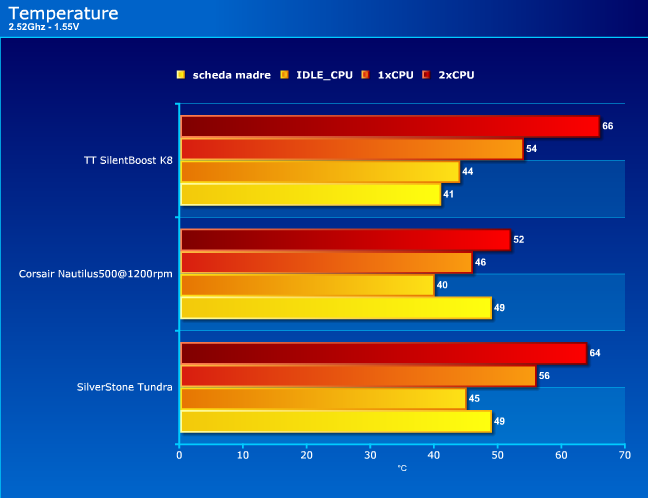 Temperature
2.52Ghz - 1.55V

scheda madre IDLE_CPU 1xCPU 2xCPU

TT SilentBoost K8
66
54
44
41

Corsair Nautilus500@1200rpm
52
46
40
49

SilverStone Tundra
64
56
45
49

0 10 20 30 40 50 60 70
°C